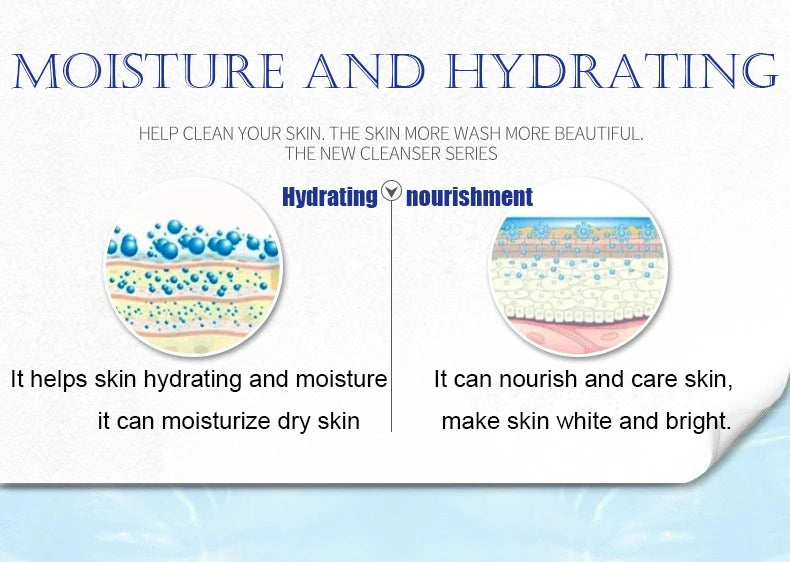 MOISTURE AND HYDRATING

HELP CLEAN YOUR SKIN. THE SKIN MORE WASH MORE BEAUTIFUL.
THE NEW CLEANSER SERIES

Hydrating nourishment

It helps skin hydrating and moisture
it can moisturize dry skin

It can nourish and care skin,
make skin white and bright.